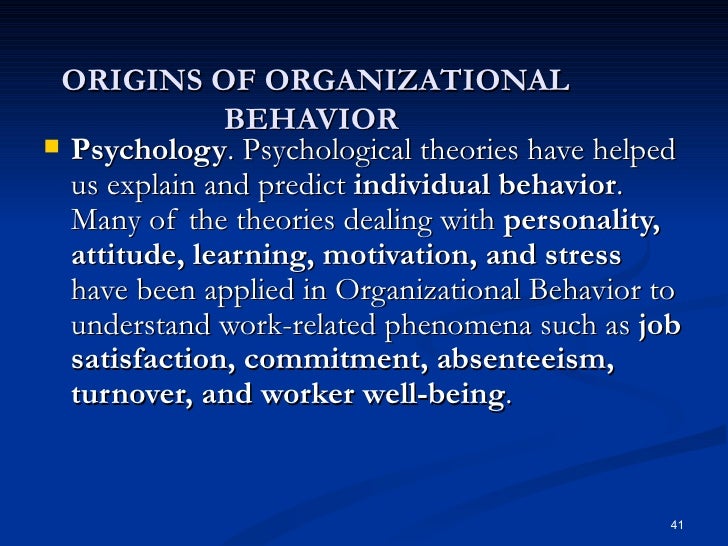 ORIGINS OF ORGANIZATIONAL BEHAVIOR

Psychology. Psychological theories have helped us explain and predict individual behavior. Many of the theories dealing with personality, attitude, learning, motivation, and stress have been applied in Organizational Behavior to understand work-related phenomena such as job satisfaction, commitment, absenteeism, turnover, and worker well-being.

41